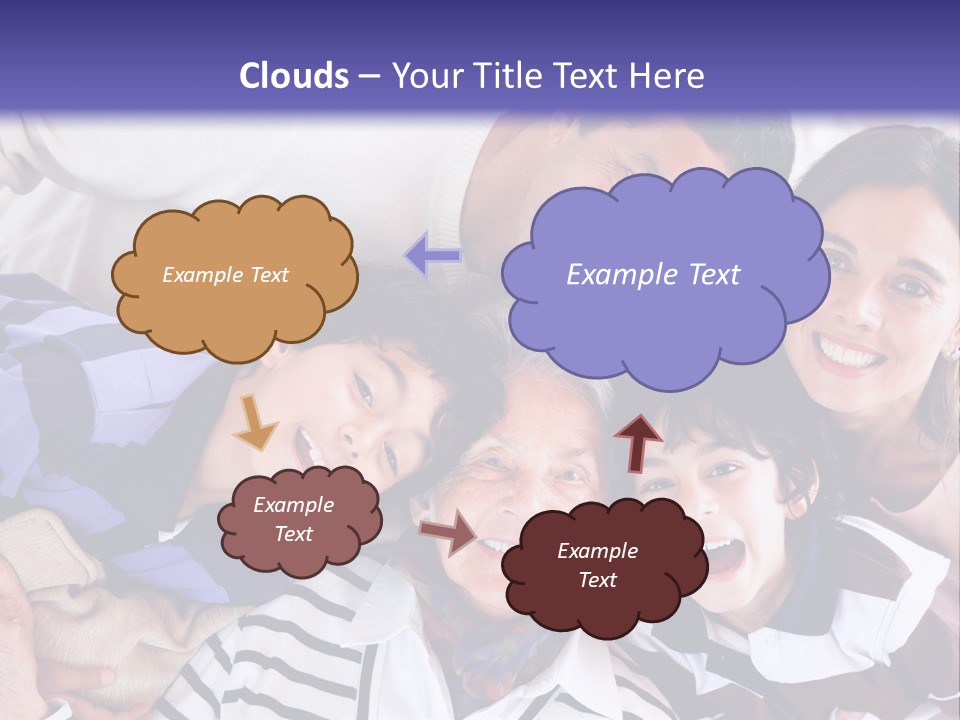 Clouds – Your Title Text Here

Example Text

Example Text

Example Text

Example Text